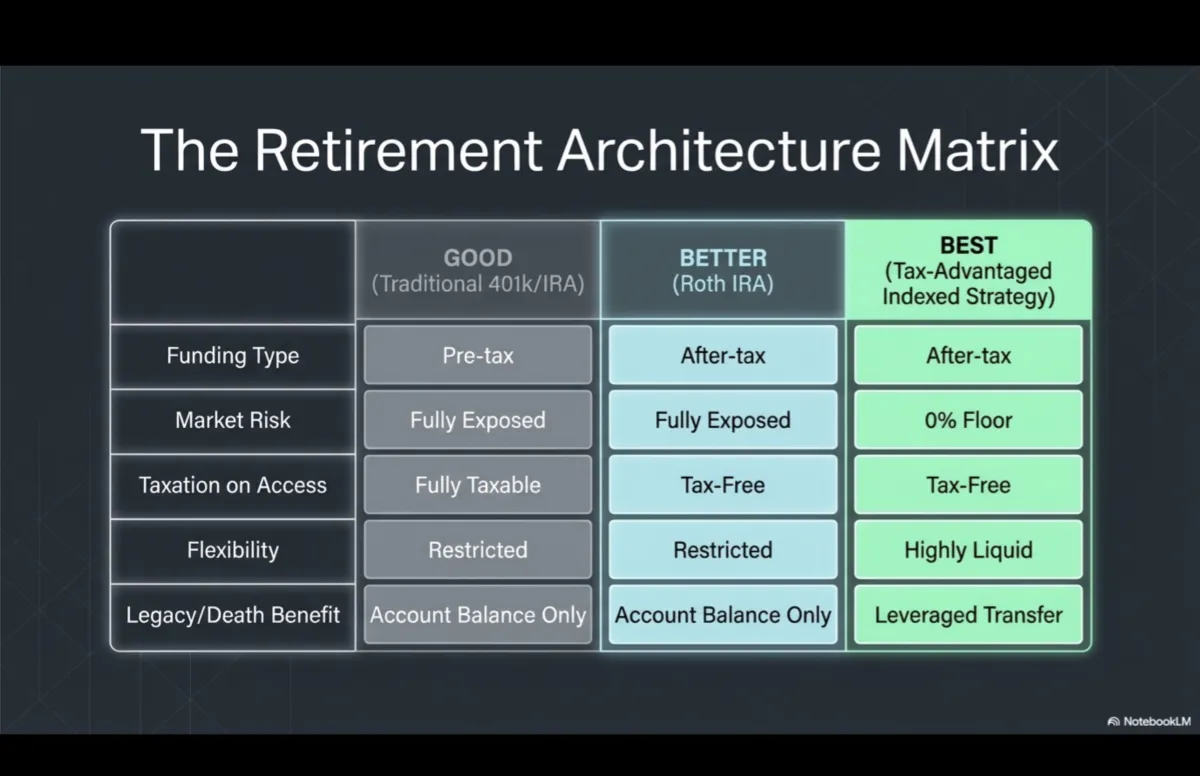 The Retirement Architecture Matrix

| | GOOD (Traditional 401k/IRA) | BETTER (Roth IRA) | BEST (Tax-Advantaged Indexed Strategy) |
|---|---|---|---|
| Funding Type | Pre-tax | After-tax | After-tax |
| Market Risk | Fully Exposed | Fully Exposed | 0% Floor |
| Taxation on Access | Fully Taxable | Tax-Free | Tax-Free |
| Flexibility | Restricted | Restricted | Highly Liquid |
| Legacy/Death Benefit | Account Balance Only | Account Balance Only | Leveraged Transfer |

NotebookLM